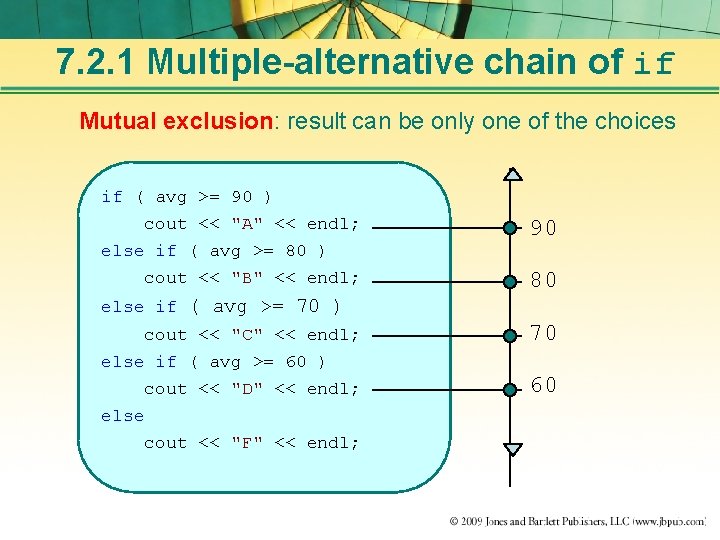 7.2.1 Multiple-alternative chain of if

Mutual exclusion: result can be only one of the choices

if ( avg >= 90 )
    cout << "A" << endl;
else if ( avg >= 80 )
    cout << "B" << endl;
else if ( avg >= 70 )
    cout << "C" << endl;
else if ( avg >= 60 )
    cout << "D" << endl;
else
    cout << "F" << endl;

90
80
70
60

© 2009 Jones and Bartlett Publishers, LLC (www.jbpub.com)